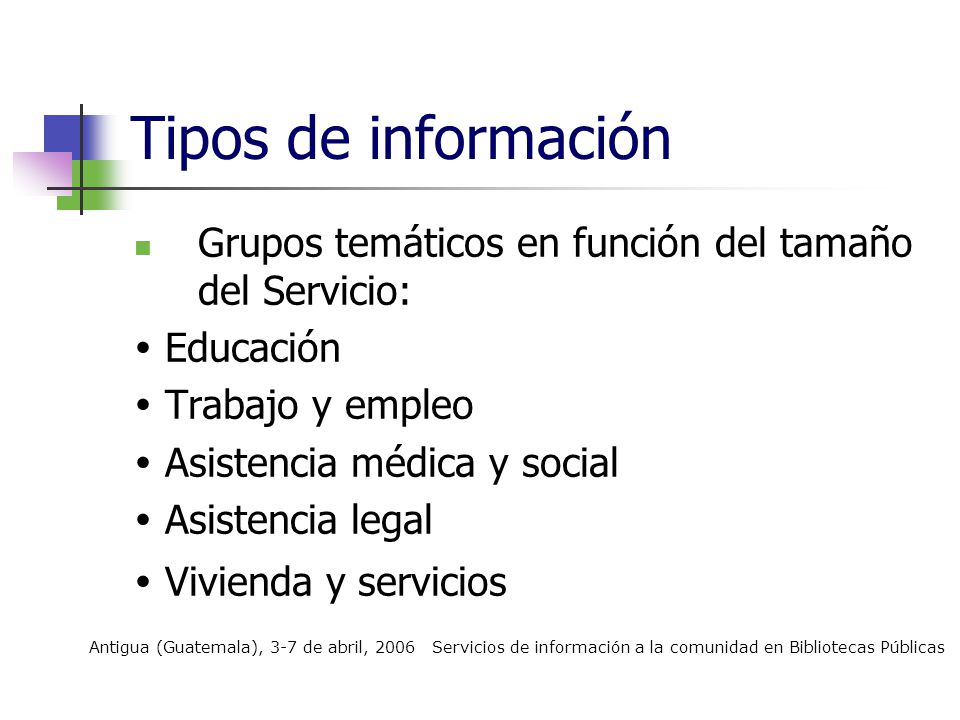 Tipos de información

Grupos temáticos en función del tamaño del Servicio:

• Educación
• Trabajo y empleo
• Asistencia médica y social
• Asistencia legal
• Vivienda y servicios

Antigua (Guatemala), 3-7 de abril, 2006 Servicios de información a la comunidad en Bibliotecas Públicas